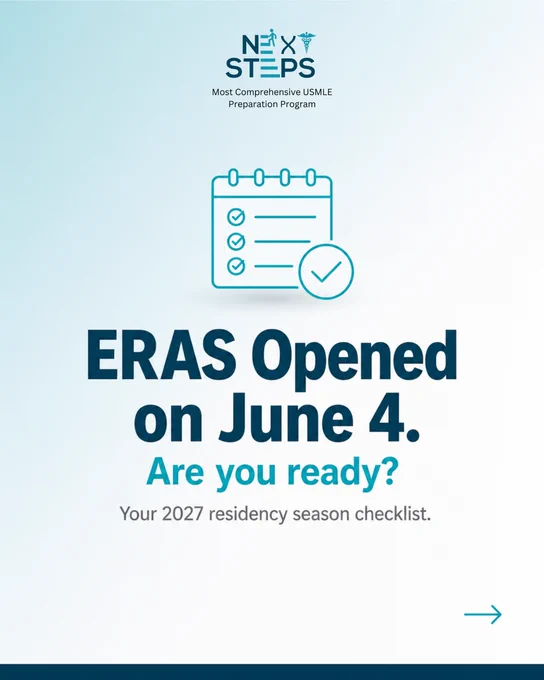 NEXT
STEPS
Most Comprehensive USMLE
Preparation Program

ERAS Opened on June 4.

Are you ready?

Your 2027 residency season checklist.

→